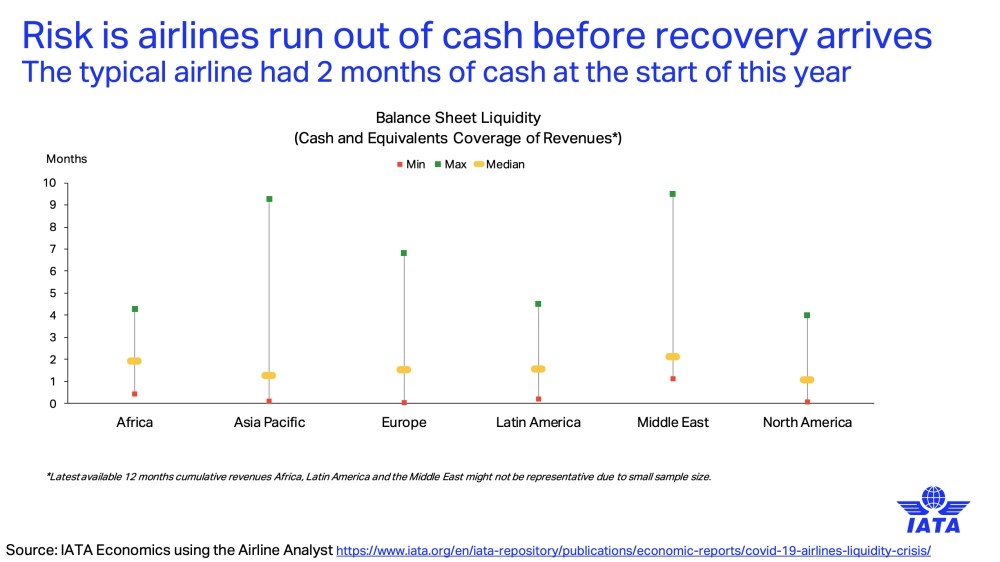 Risk is airlines run out of cash before recovery arrives
The typical airline had 2 months of cash at the start of this year

Balance Sheet Liquidity
(Cash and Equivalents Coverage of Revenues*)

Months

Min Max Median

10
9
8
7
6
5
4
3
2
1
0

Africa
Asia Pacific
Europe
Latin America
Middle East
North America

*Latest available 12 months cumulative revenues Africa, Latin America and the Middle East might not be representative due to small sample size.

IATA

Source: IATA Economics using the Airline Analyst https://www.iata.org/en/iata-repository/publications/economic-reports/covid-19-airlines-liquidity-crisis/